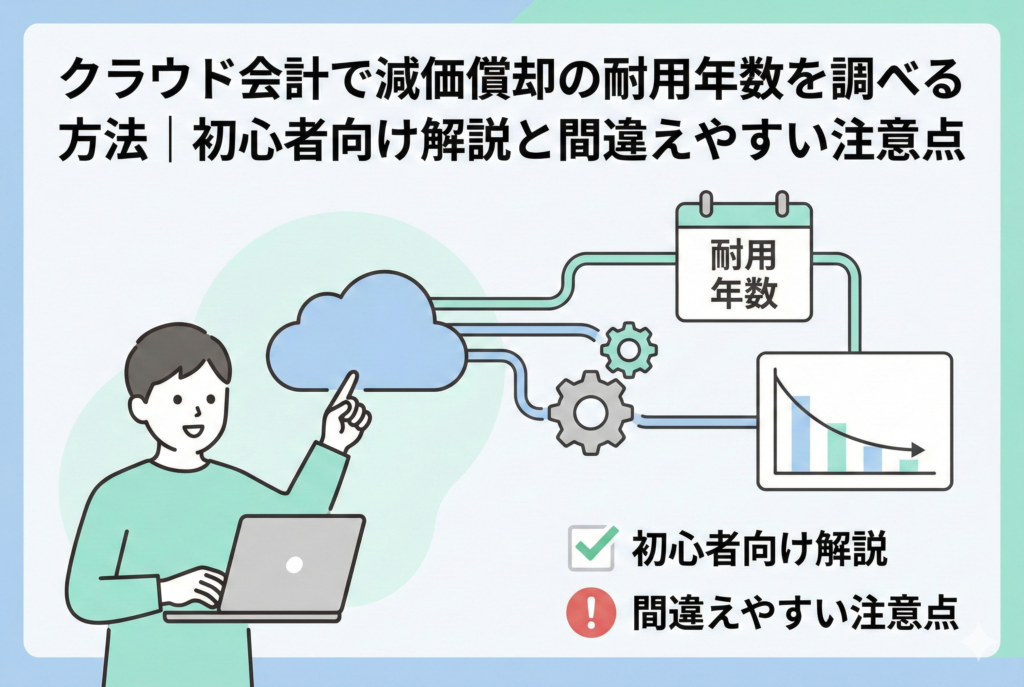 クラウド会計で減価償却の耐用年数を調べる方法｜初心者向け解説と間違えやすい注意点

耐用年数

初心者向け解説

間違えやすい注意点